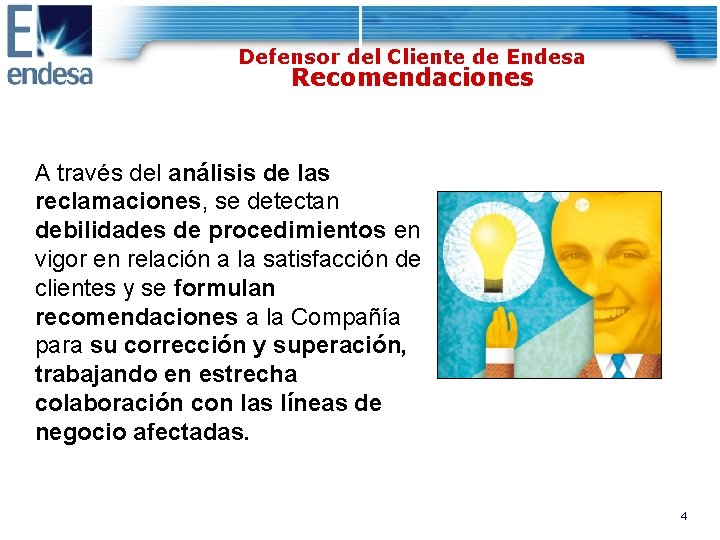 E
endesa

Defensor del Cliente de Endesa
Recomendaciones

A través del análisis de las reclamaciones, se detectan debilidades de procedimientos en vigor en relación a la satisfacción de clientes y se formulan recomendaciones a la Compañía para su corrección y superación, trabajando en estrecha colaboración con las líneas de negocio afectadas.

4